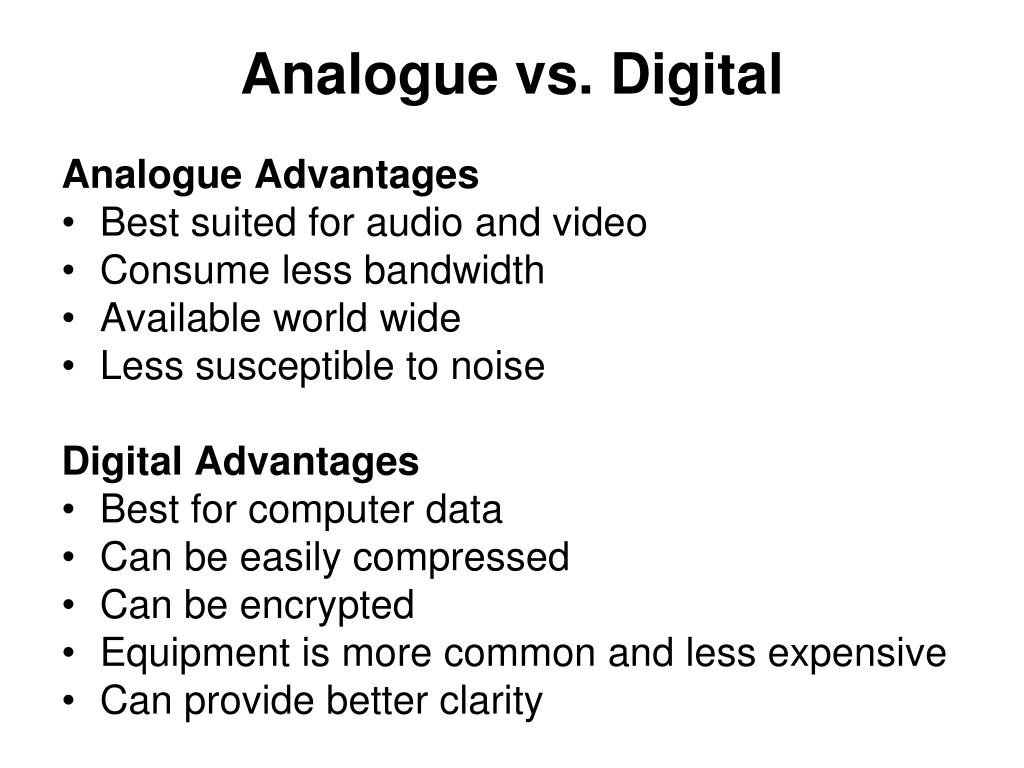 Analogue vs. Digital

Analogue Advantages
• Best suited for audio and video
• Consume less bandwidth
• Available world wide
• Less susceptible to noise

Digital Advantages
• Best for computer data
• Can be easily compressed
• Can be encrypted
• Equipment is more common and less expensive
• Can provide better clarity